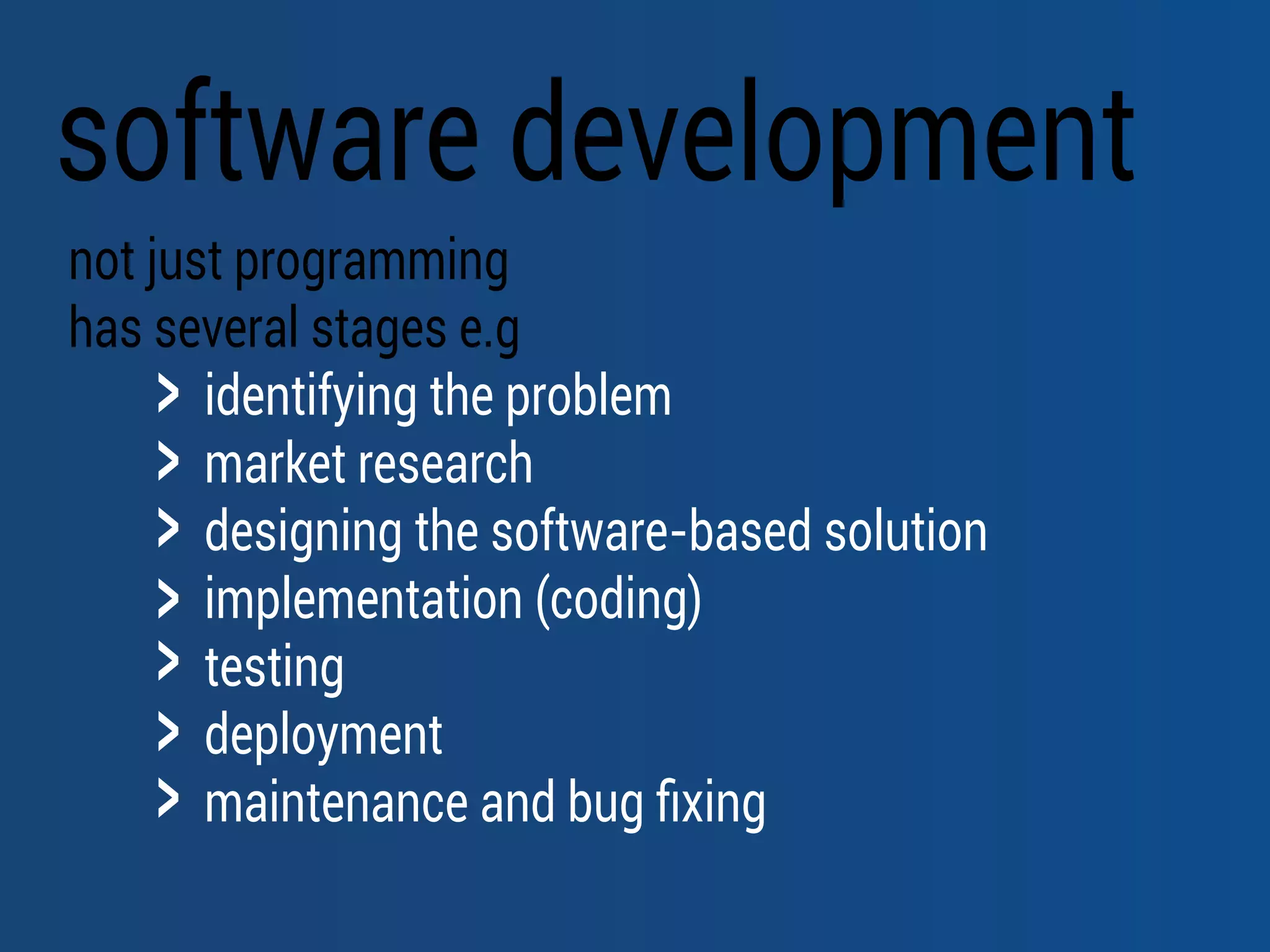 software development

not just programming
has several stages e.g

> identifying the problem
> market research
> designing the software-based solution
> implementation (coding)
> testing
> deployment
> maintenance and bug fixing